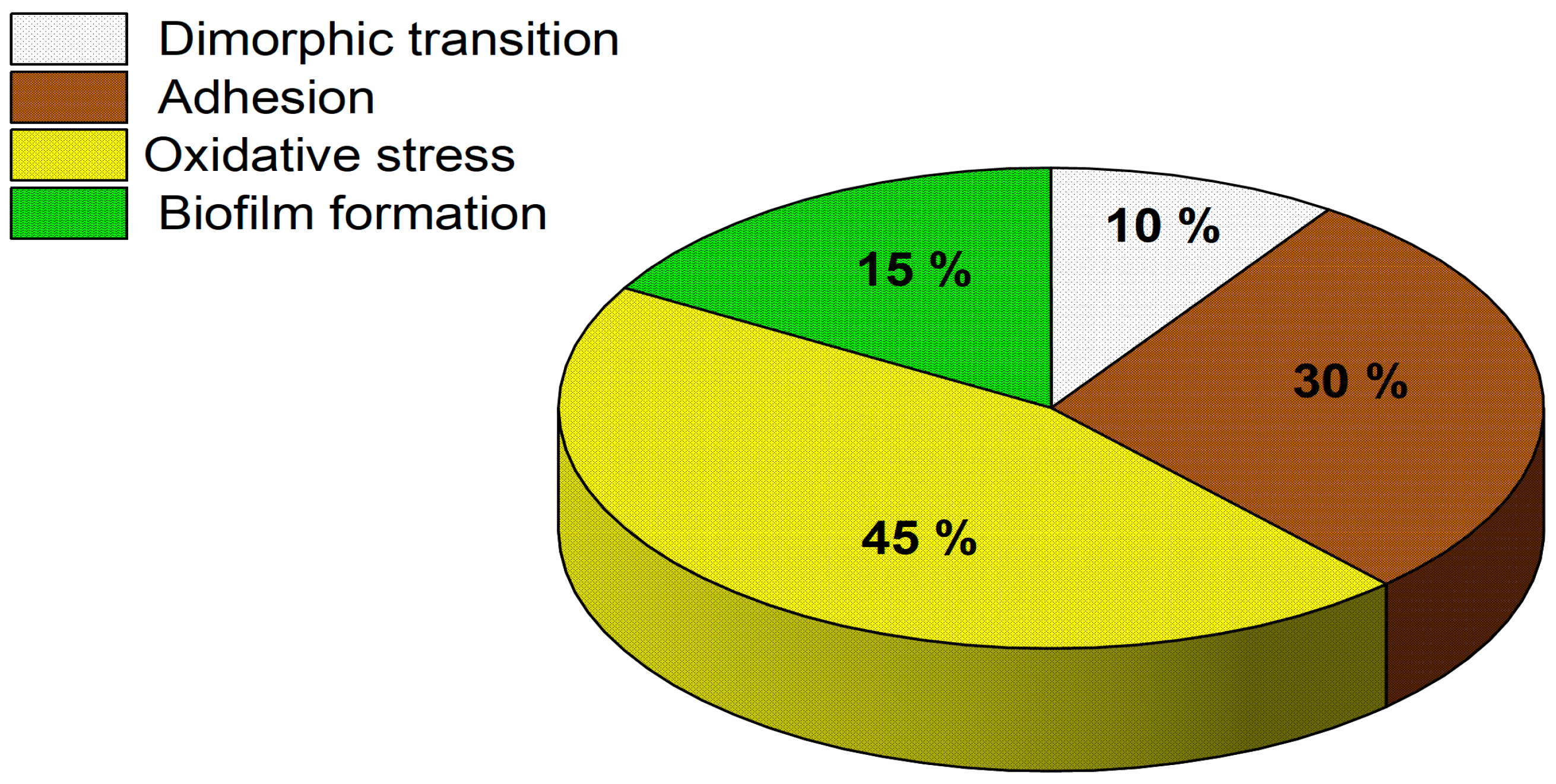 Dimorphic transition
Adhesion
Oxidative stress
Biofilm formation

10 %
30 %
45 %
15 %